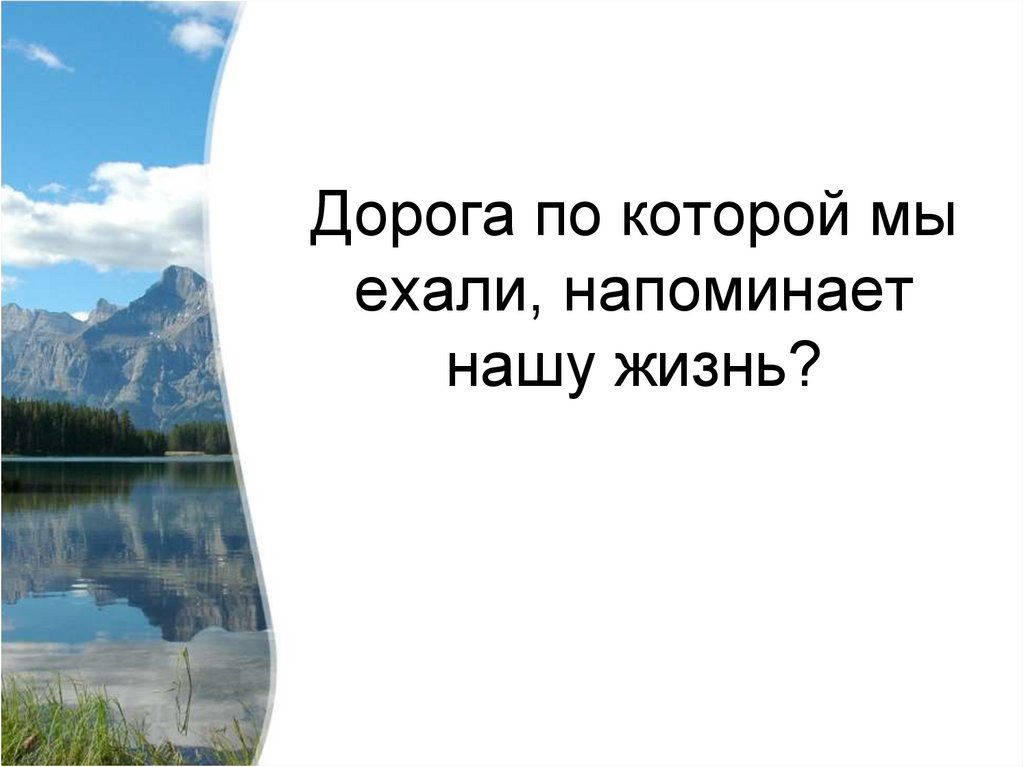 Дорога по которой мы ехали, напоминает нашу жизнь?